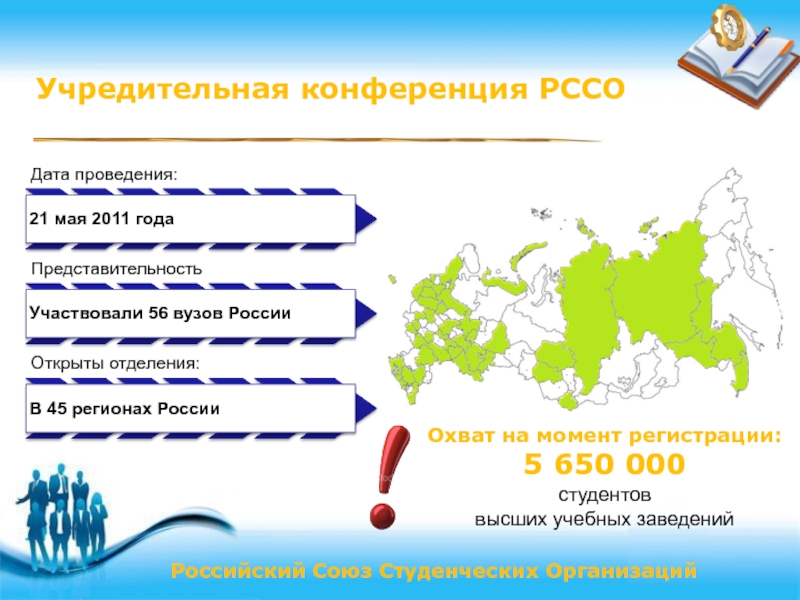 Учредительная конференция РССО

Дата проведения:

21 мая 2011 года

Представительность

Участвовали 56 вузов России

Открыты отделения:

В 45 регионах России

Охват на момент регистрации:
5 650 000
студентов
высших учебных заведений

Российский Союз Студенческих Организаций